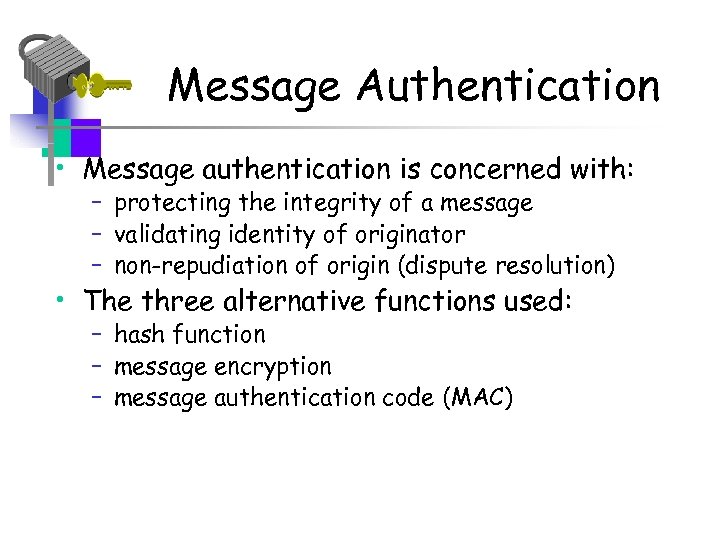 Message Authentication

• Message authentication is concerned with:
  – protecting the integrity of a message
  – validating identity of originator
  – non-repudiation of origin (dispute resolution)
• The three alternative functions used:
  – hash function
  – message encryption
  – message authentication code (MAC)